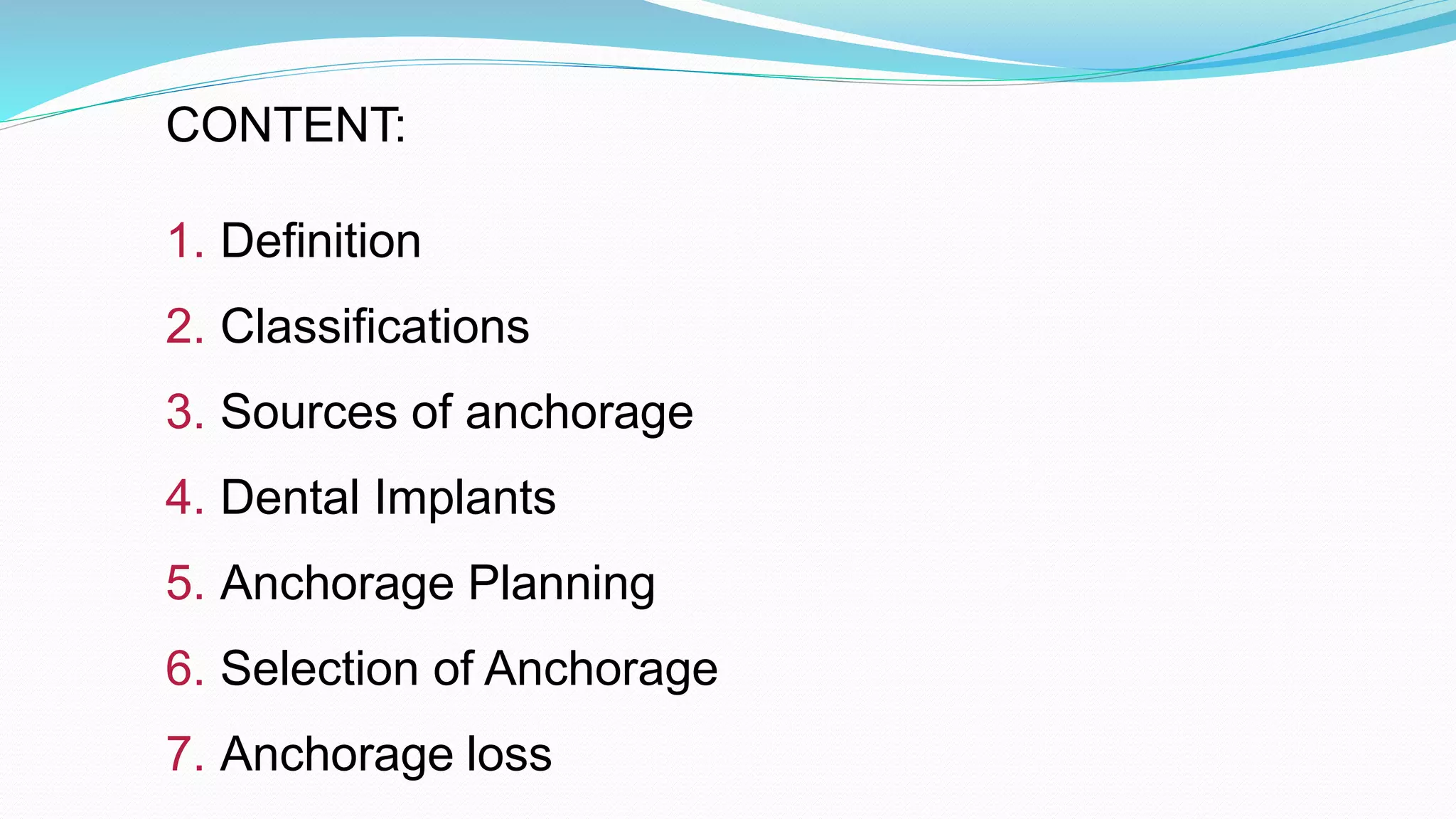 CONTENT:

1. Definition
2. Classifications
3. Sources of anchorage
4. Dental Implants
5. Anchorage Planning
6. Selection of Anchorage
7. Anchorage loss